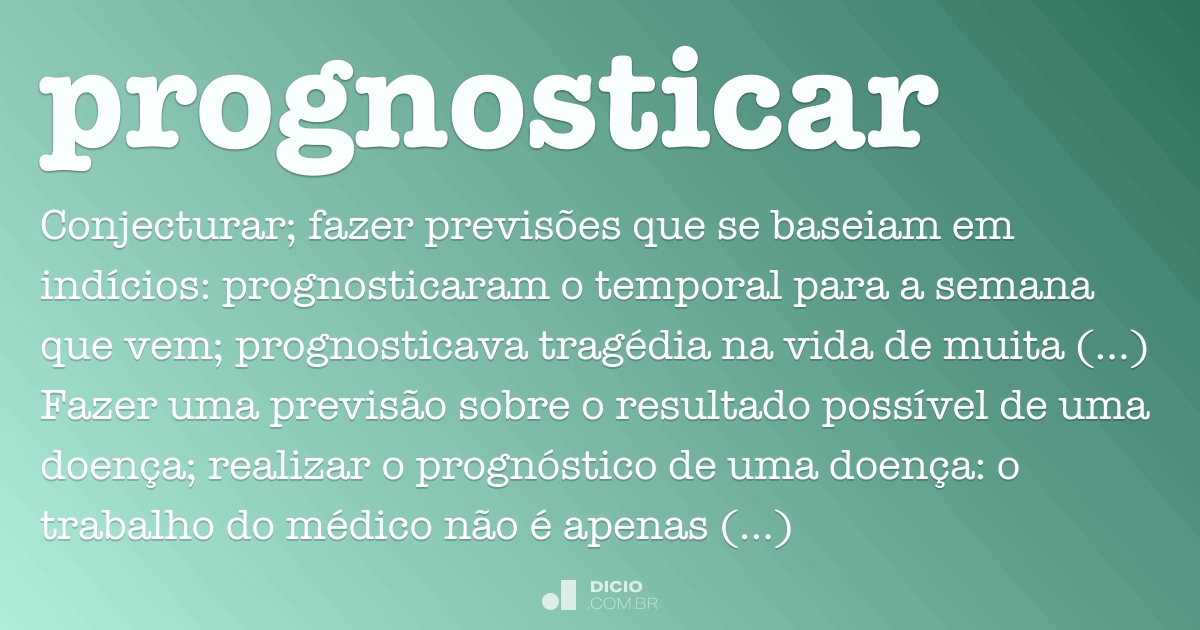 prognosticar

Conjecturar; fazer previsões que se baseiam em indícios: prognosticaram o temporal para a semana que vem; prognosticava tragédia na vida de muita (...)
Fazer uma previsão sobre o resultado possível de uma doença; realizar o prognóstico de uma doença: o trabalho do médico não é apenas (...)

DICIO
.COM.BR